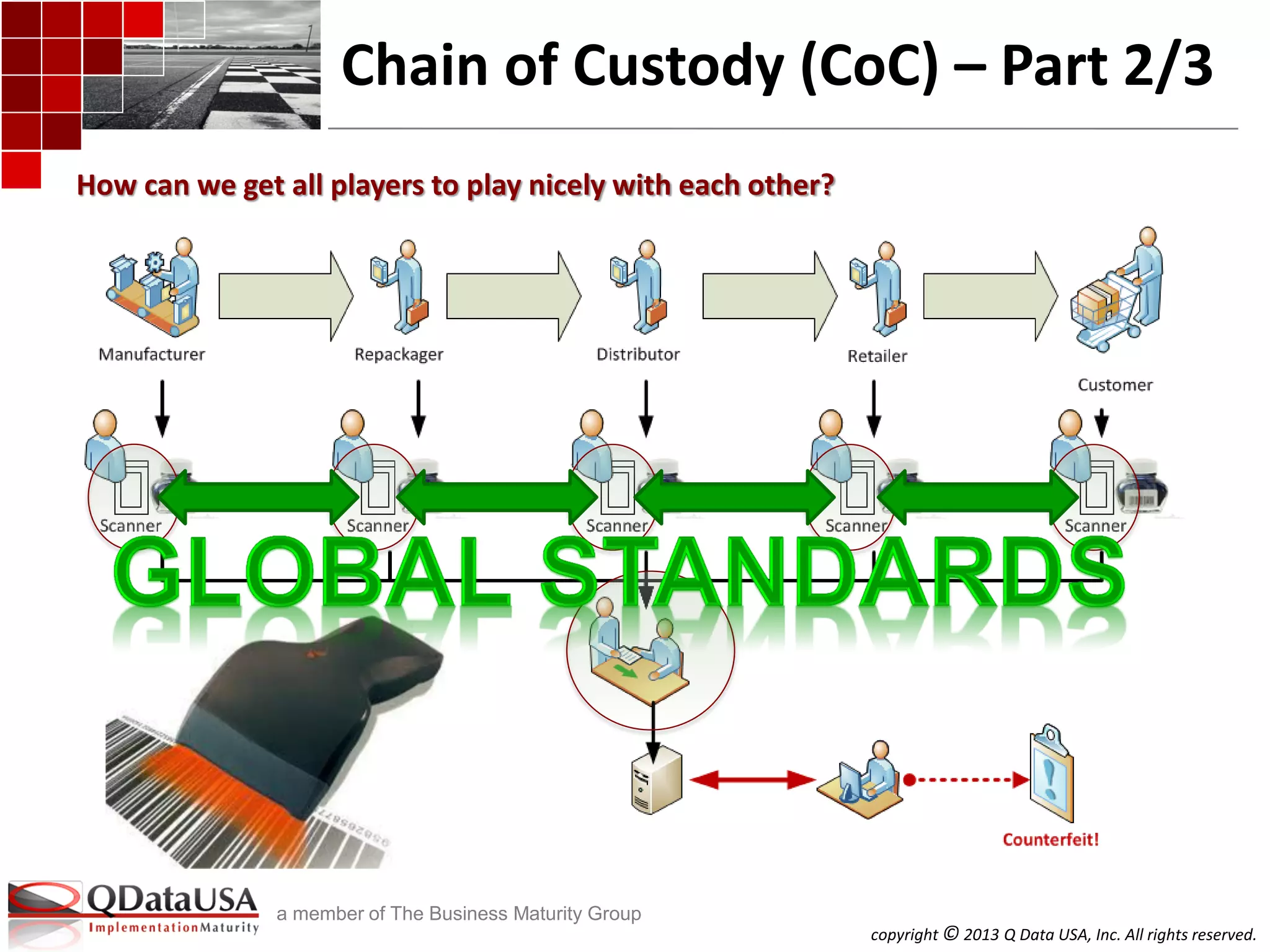 Chain of Custody (CoC) – Part 2/3

How can we get all players to play nicely with each other?

Manufacturer

Repackager

Distributor

Retailer

Customer

Scanner

Scanner

Scanner

Scanner

Scanner

GLOBAL STANDARDS

Counterfeit!

QDataUSA
ImplementationMaturity

a member of The Business Maturity Group

copyright © 2013 Q Data USA, Inc. All rights reserved.